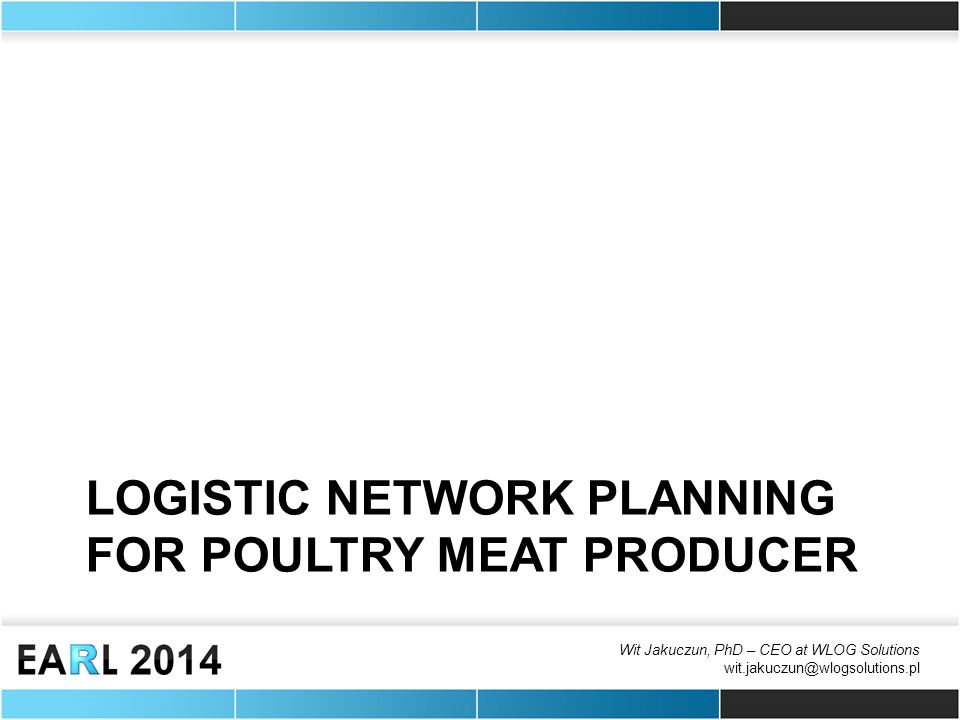 LOGISTIC NETWORK PLANNING FOR POULTRY MEAT PRODUCER

EARL 2014

Wit Jakuczun, PhD – CEO at WLOG Solutions
wit.jakuczun@wlogsolutions.pl